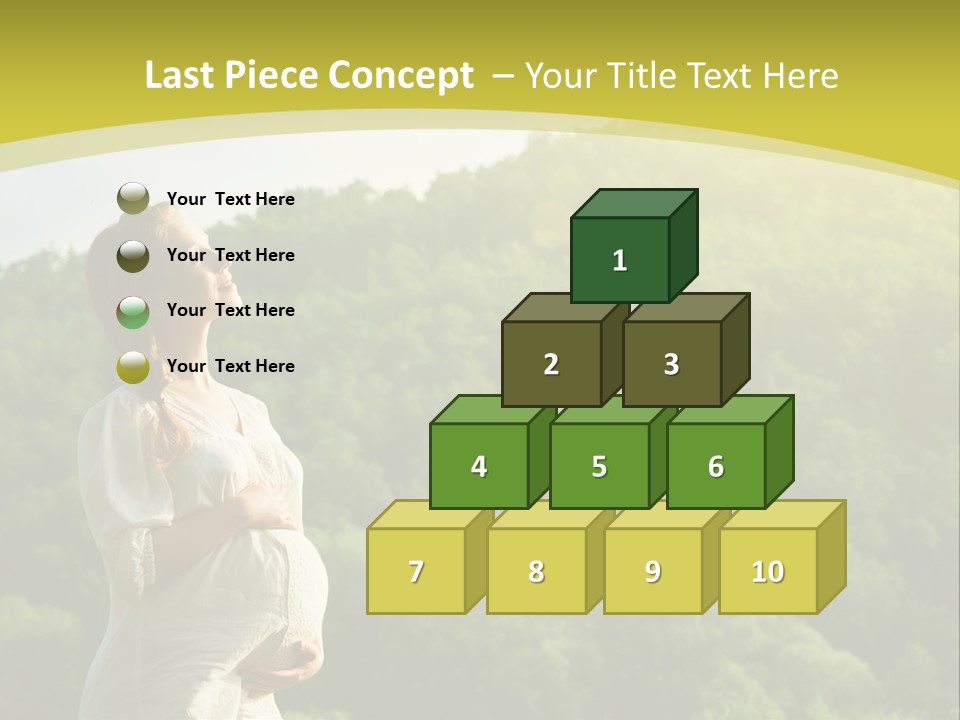 Last Piece Concept – Your Title Text Here

Your Text Here

Your Text Here

Your Text Here

Your Text Here

1

2

3

4

5

6

7

8

9

10